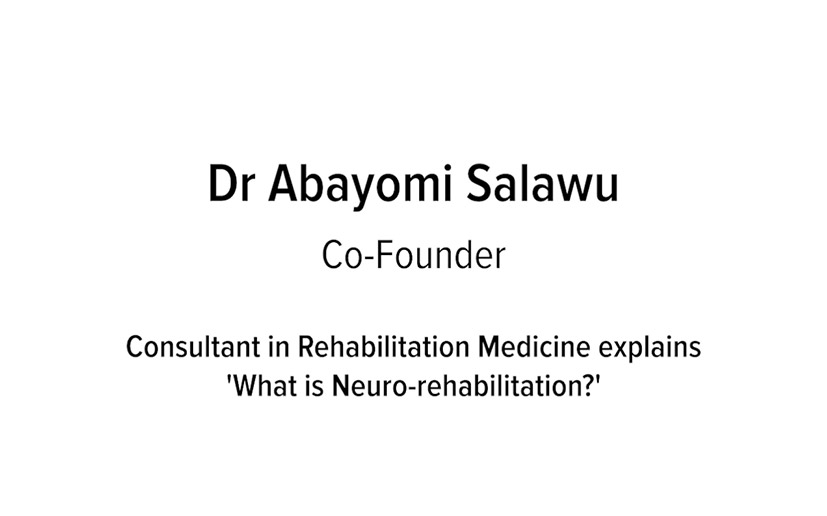 Dr Abayomi Salawu

Co-Founder

Consultant in Rehabilitation Medicine explains 'What is Neuro-rehabilitation?'